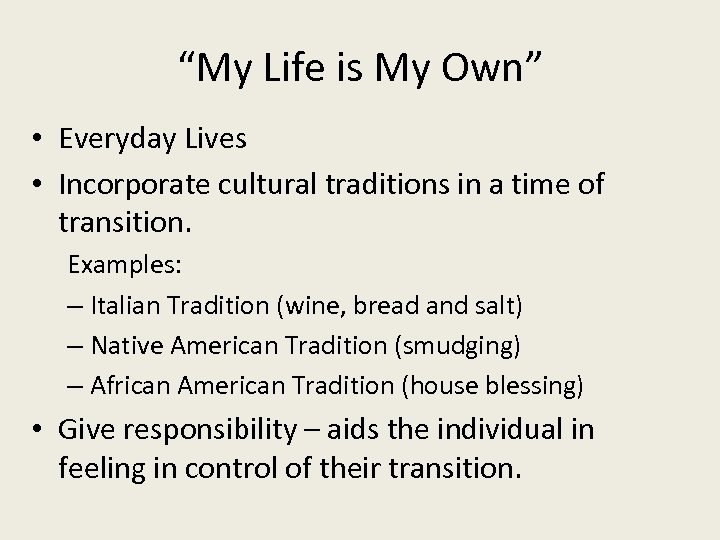 “My Life is My Own”

• Everyday Lives
• Incorporate cultural traditions in a time of transition.
Examples:
– Italian Tradition (wine, bread and salt)
– Native American Tradition (smudging)
– African American Tradition (house blessing)
• Give responsibility – aids the individual in feeling in control of their transition.